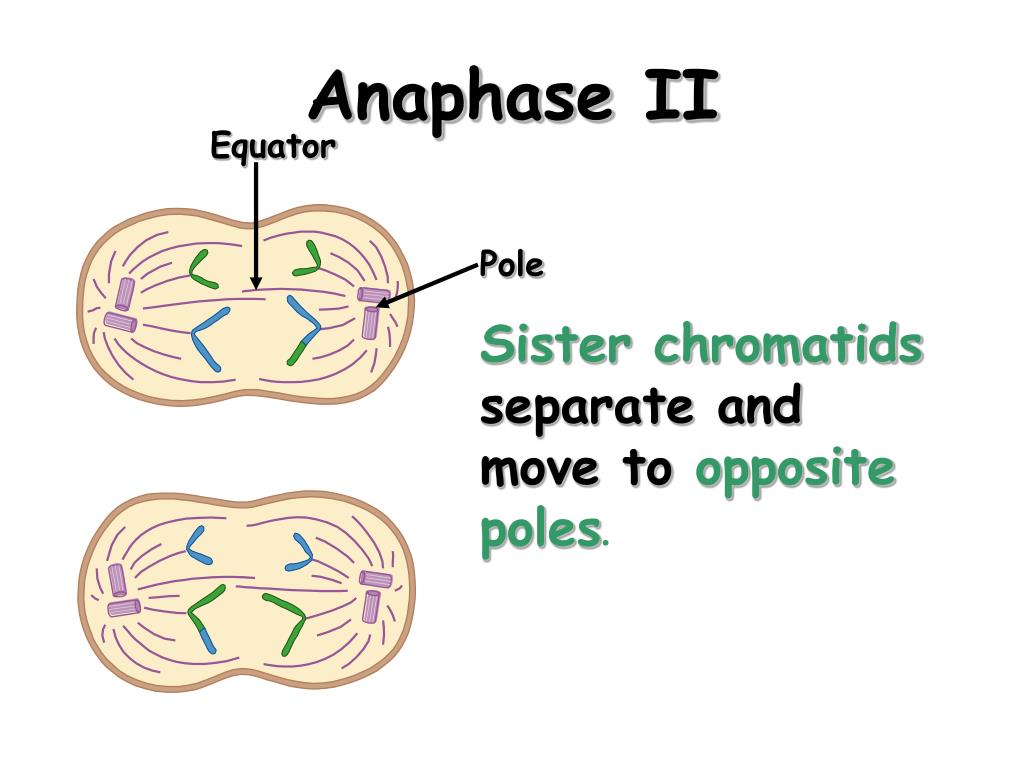 Anaphase II

Equator

Pole

Sister chromatids separate and move to opposite poles.